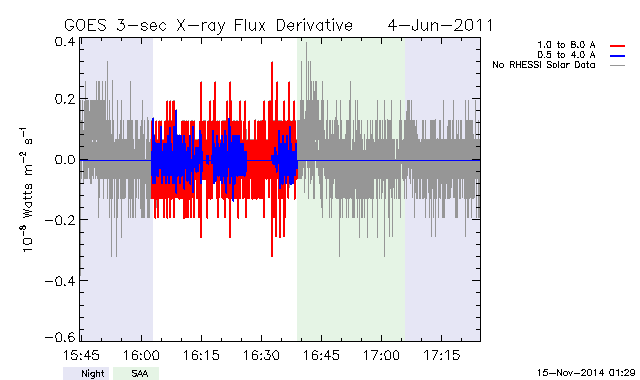 GOES 3-sec X-ray Flux Derivative 4-Jun-2011

1.0 to 8.0 A
0.5 to 4.0 A
No RHESSI Solar Data

$10^{-8}$ Watts $m^{-2}$ $s^{-1}$

0.4
0.2
0.0
-0.2
-0.4
-0.6

15:45 16:00 16:15 16:30 16:45 17:00 17:15

Night SAA

15-Nov-2014 01:29